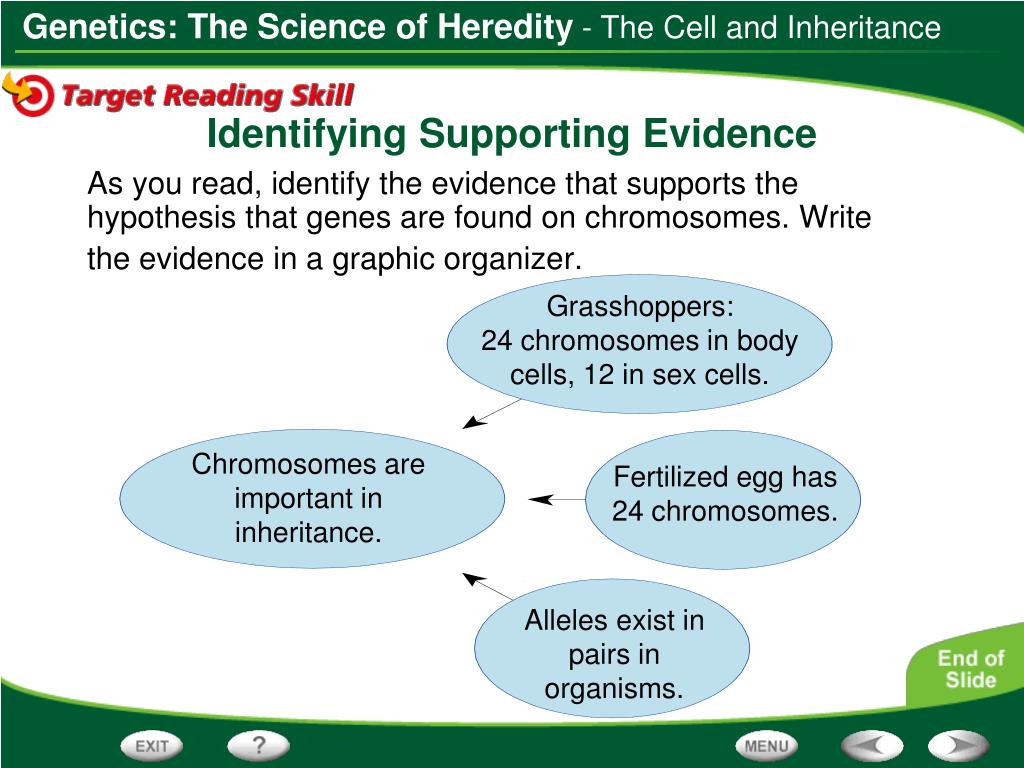 Genetics: The Science of Heredity - The Cell and Inheritance

Target Reading Skill

Identifying Supporting Evidence

As you read, identify the evidence that supports the hypothesis that genes are found on chromosomes. Write the evidence in a graphic organizer.

Grasshoppers: 24 chromosomes in body cells, 12 in sex cells.

Chromosomes are important in inheritance.

Fertilized egg has 24 chromosomes.

Alleles exist in pairs in organisms.

End of Slide

EXIT

?

MENU